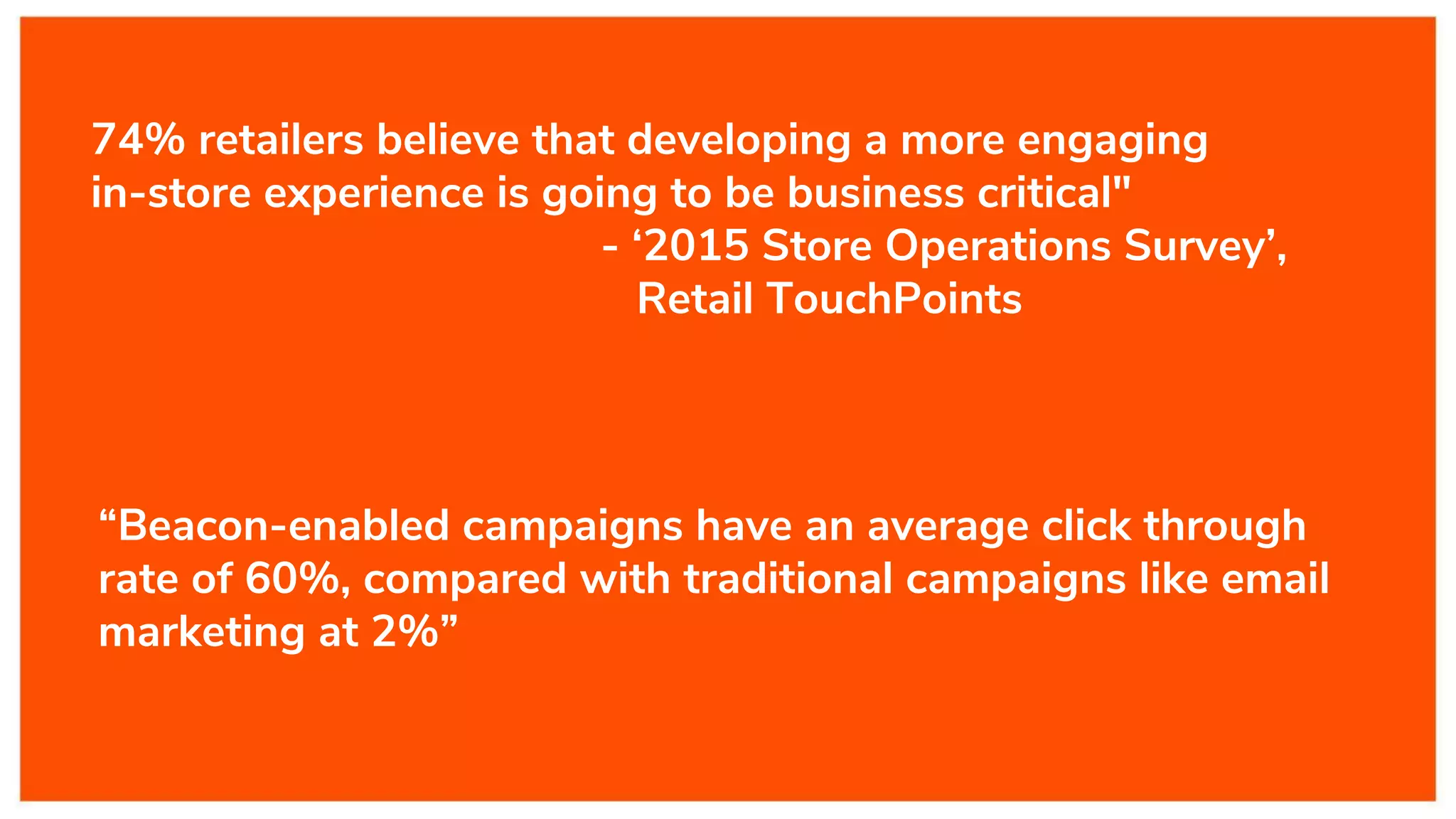 74% retailers believe that developing a more engaging in-store experience is going to be business critical"

- ‘2015 Store Operations Survey’, Retail TouchPoints

“Beacon-enabled campaigns have an average click through rate of 60%, compared with traditional campaigns like email marketing at 2%”